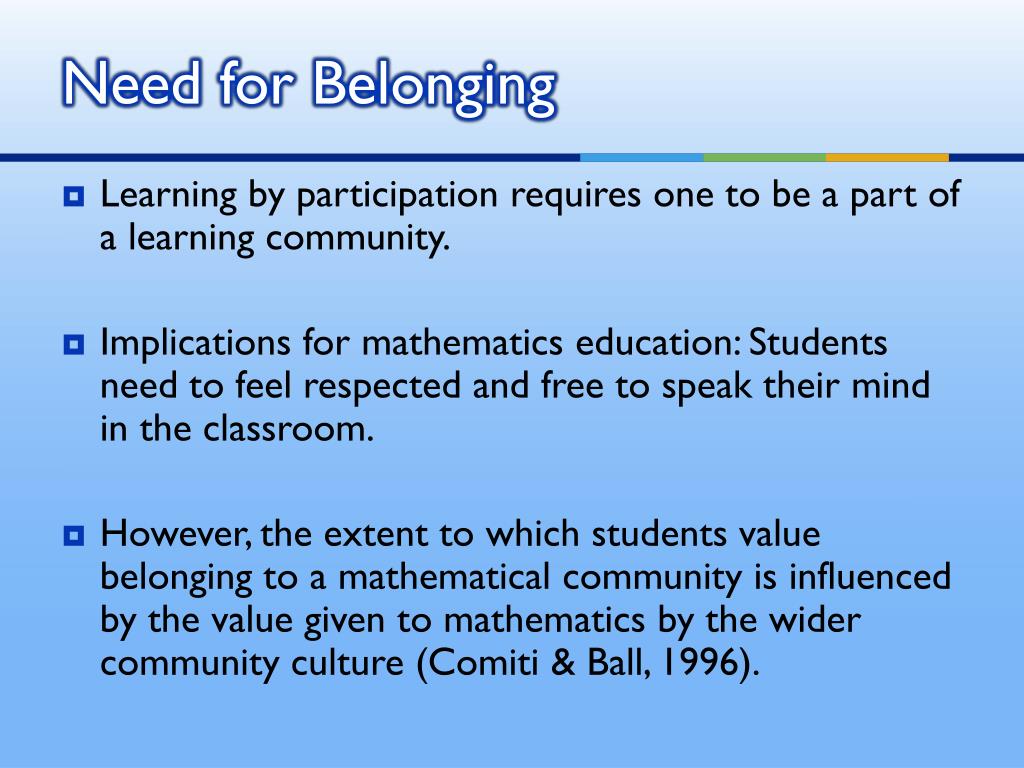 Need for Belonging

Learning by participation requires one to be a part of a learning community.

Implications for mathematics education: Students need to feel respected and free to speak their mind in the classroom.

However, the extent to which students value belonging to a mathematical community is influenced by the value given to mathematics by the wider community culture (Comiti & Ball, 1996).